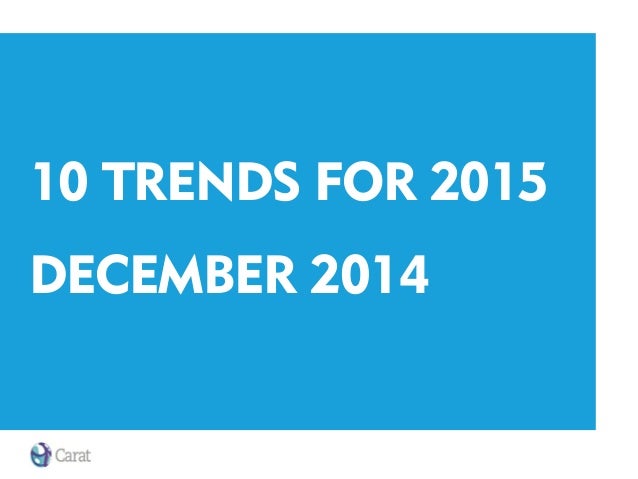 10 TRENDS FOR 2015

DECEMBER 2014

Carat